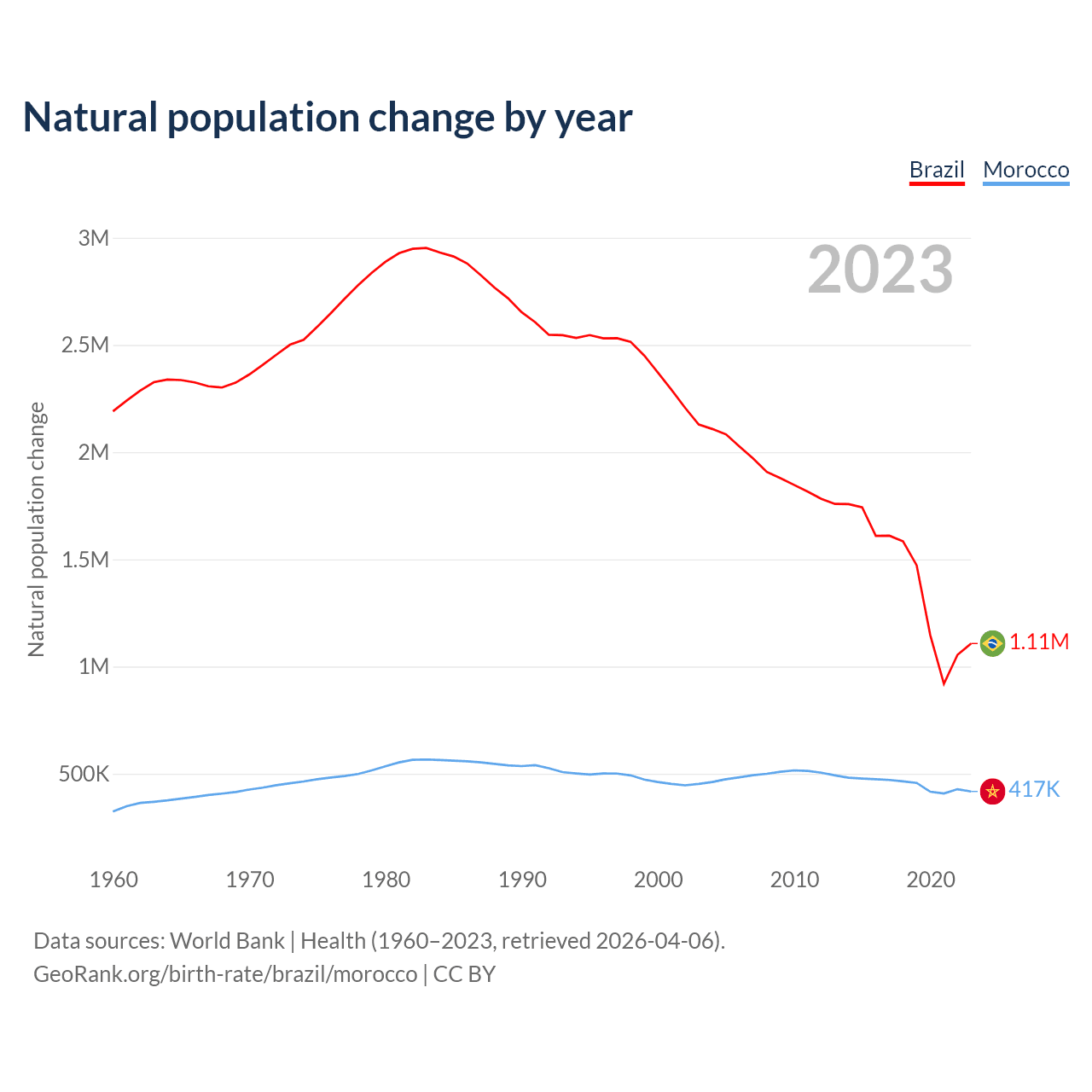 Natural population change by year

Brazil Morocco

2023

Natural population change

3M
2.5M
2M
1.5M
1M
500K

1.11M
417K

1960 1970 1980 1990 2000 2010 2020

Data sources: World Bank | Health (1960–2023, retrieved 2026-04-06).
GeoRank.org/birth-rate/brazil/morocco | CC BY